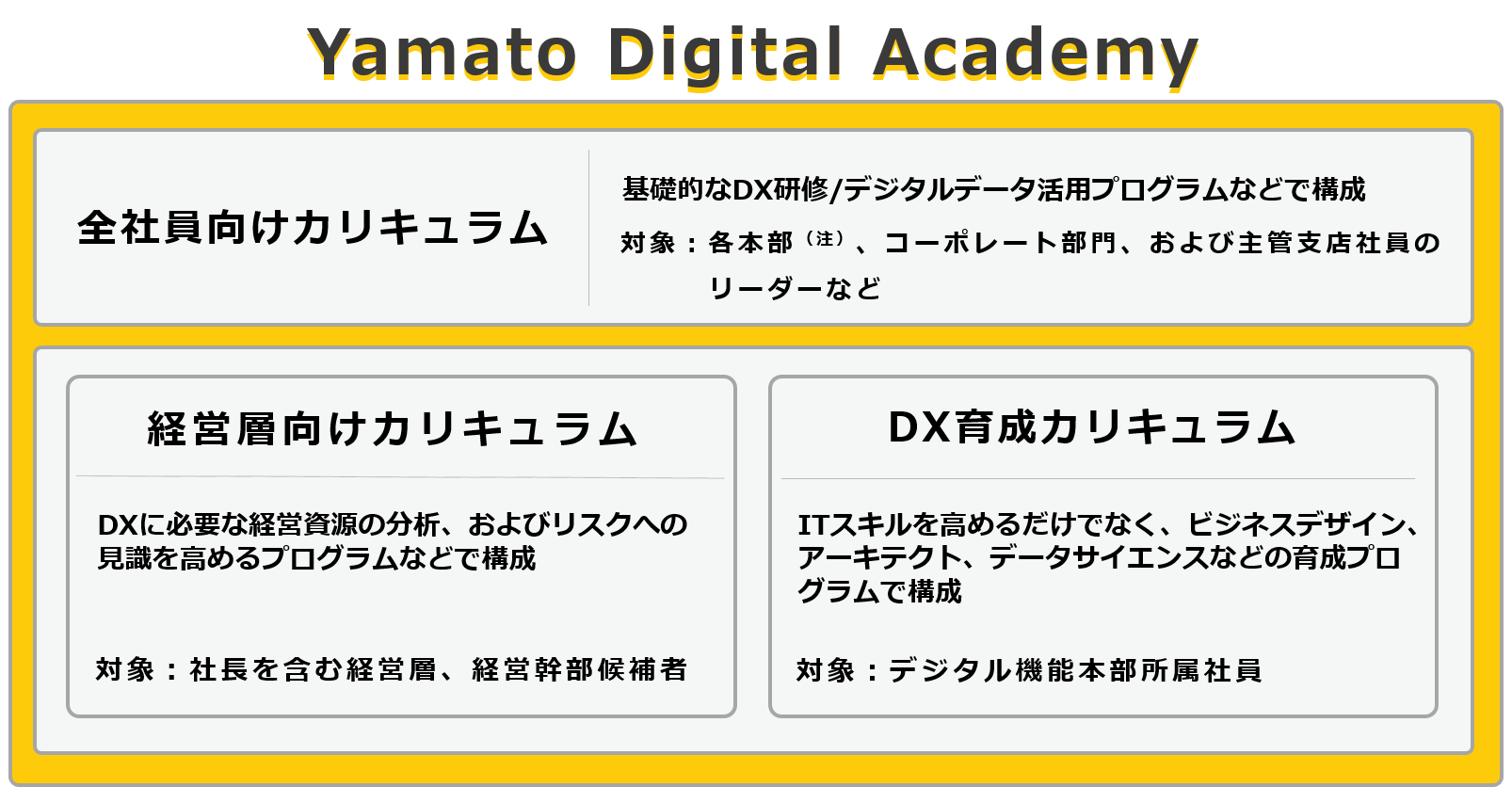 Yamato Digital Academy

全社員向けカリキュラム

基礎的なDX研修/デジタルデータ活用プログラムなどで構成

対象：各本部（注）、コーポレート部門、および主管支店社員のリーダーなど

経営層向けカリキュラム

DXに必要な経営資源の分析、およびリスクへの見識を高めるプログラムなどで構成

対象：社長を含む経営層、経営幹部候補者

DX育成カリキュラム

ITスキルを高めるだけでなく、ビジネスデザイン、アーキテクト、データサイエンスなどの育成プログラムで構成

対象：デジタル機能本部所属社員